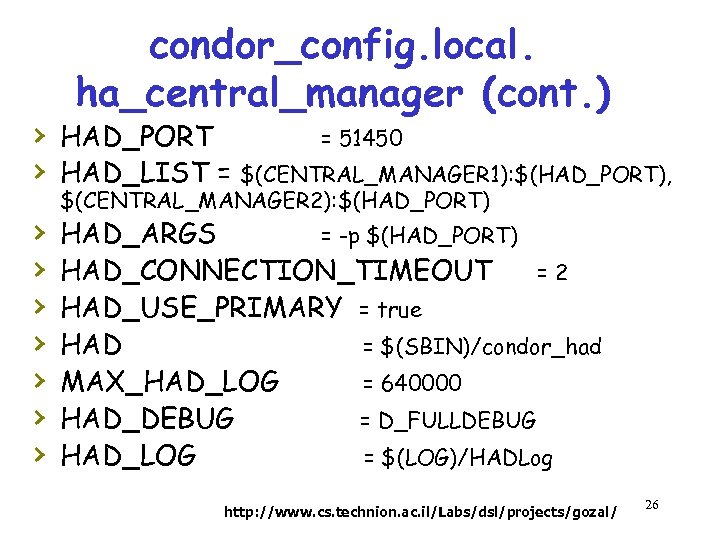 condor_config.local.
ha_central_manager (cont.)

› HAD_PORT = 51450
› HAD_LIST = \$(CENTRAL_MANAGER1):\$(HAD_PORT), \$(CENTRAL_MANAGER2):\$(HAD_PORT)
› HAD_ARGS = -p \$(HAD_PORT)
› HAD_CONNECTION_TIMEOUT = 2
› HAD_USE_PRIMARY = true
› HAD = \$(SBIN)/condor_had
› MAX_HAD_LOG = 640000
› HAD_DEBUG = D_FULLDEBUG
› HAD_LOG = \$(LOG)/HADLog

http://www.cs.technion.ac.il/Labs/dsl/projects/gozal/

26